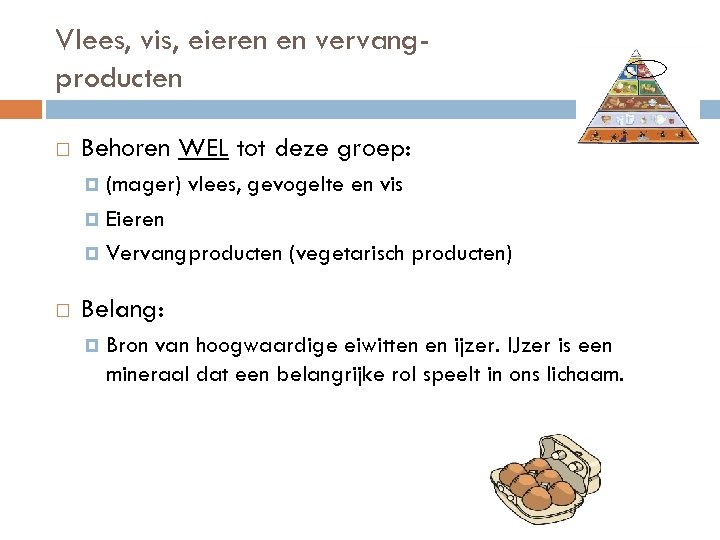 Vlees, vis, eieren en vervangproducten

□ Behoren WEL tot deze groep:
 ◘ (mager) vlees, gevogelte en vis
 ◘ Eieren
 ◘ Vervangproducten (vegetarisch producten)

□ Belang:
 ◘ Bron van hoogwaardige eiwitten en ijzer. IJzer is een mineraal dat een belangrijke rol speelt in ons lichaam.